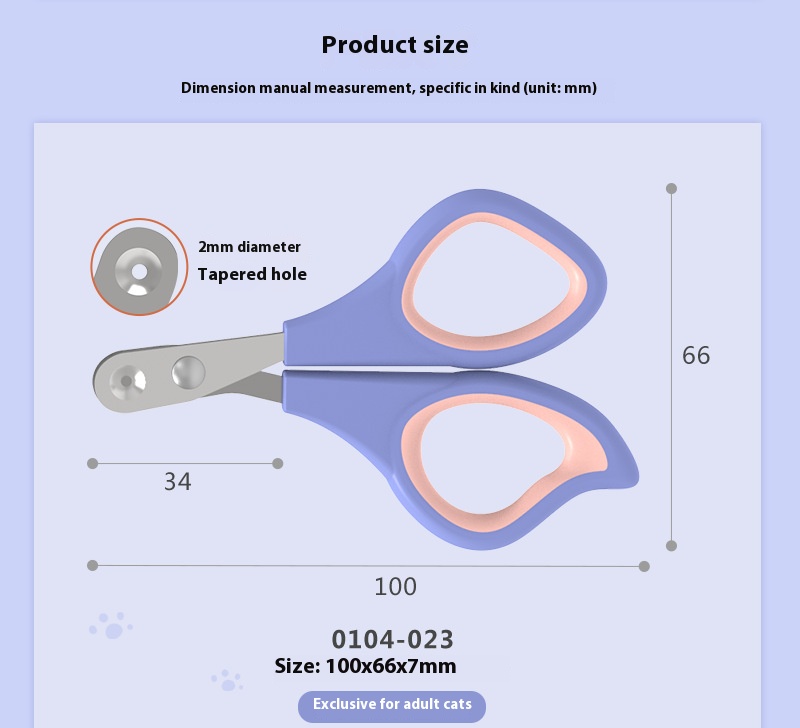 Product size

Dimension manual measurement, specific in kind (unit: mm)

2mm diameter
Tapered hole

66

34

100

0104-023
Size: 100x66x7mm

Exclusive for adult cats